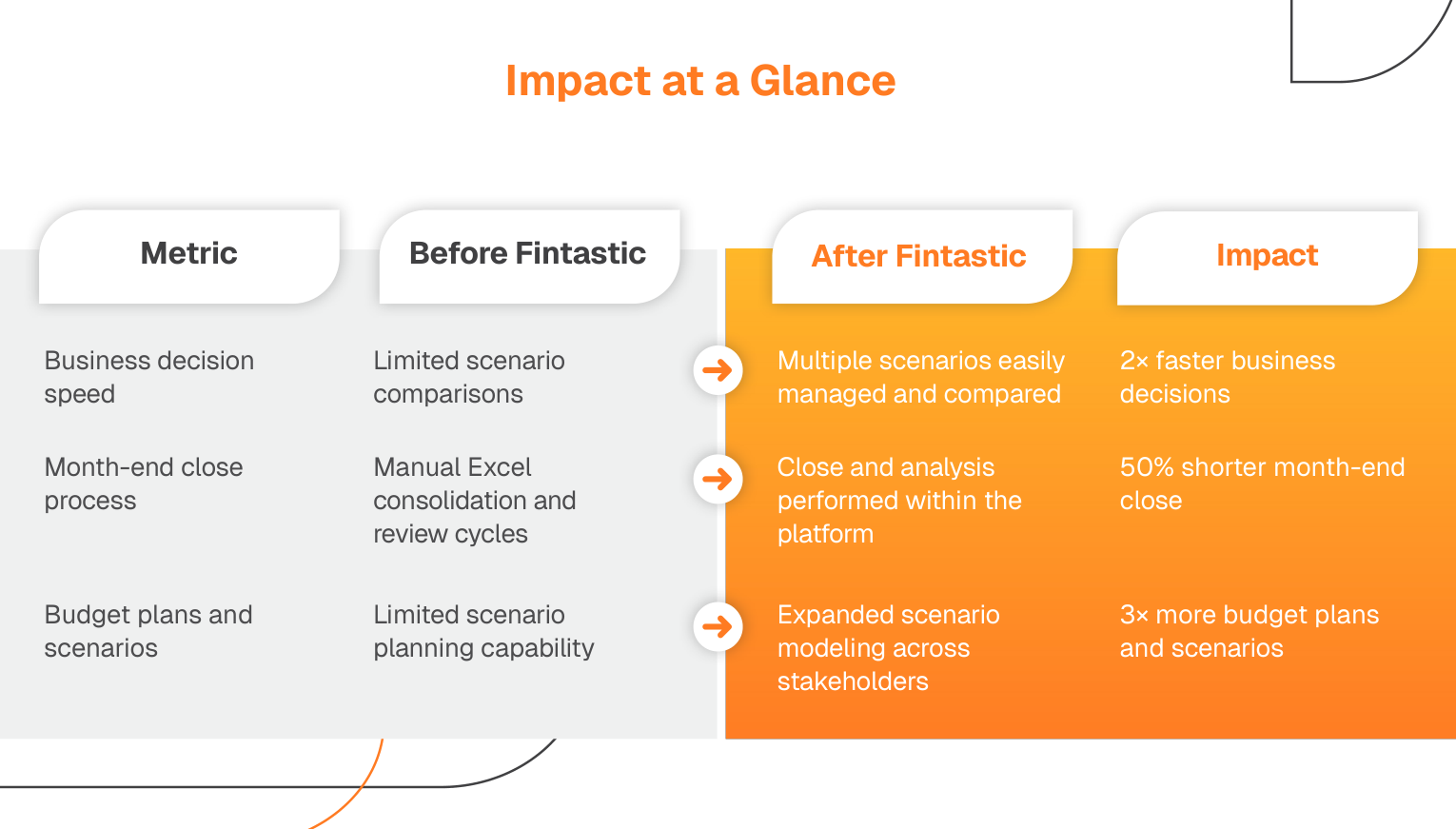 Impact at a Glance

| Metric | Before Fintastic | After Fintastic | Impact |
|---|---|---|---|
| Business decision speed | Limited scenario comparisons | Multiple scenarios easily managed and compared | 2× faster business decisions |
| Month-end close process | Manual Excel consolidation and review cycles | Close and analysis performed within the platform | 50% shorter month-end close |
| Budget plans and scenarios | Limited scenario planning capability | Expanded scenario modeling across stakeholders | 3× more budget plans and scenarios |